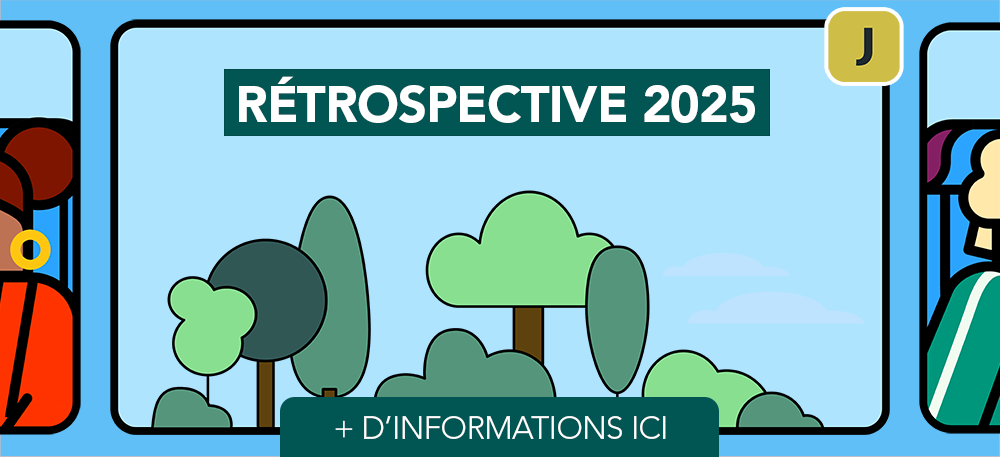 J

RÉTROSPECTIVE 2025

+ D'INFORMATIONS ICI